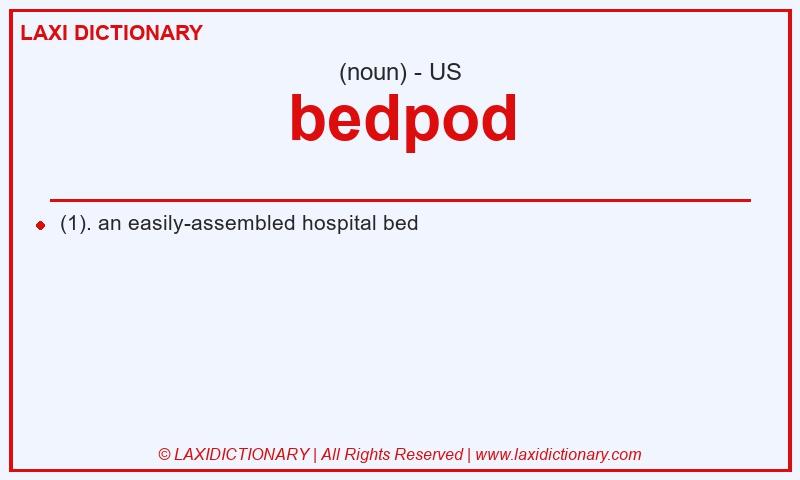 LAXI DICTIONARY

(noun) - US

bedpod

(1). an easily-assembled hospital bed

© LAXIDICTIONARY | All Rights Reserved | www.laxidictionary.com